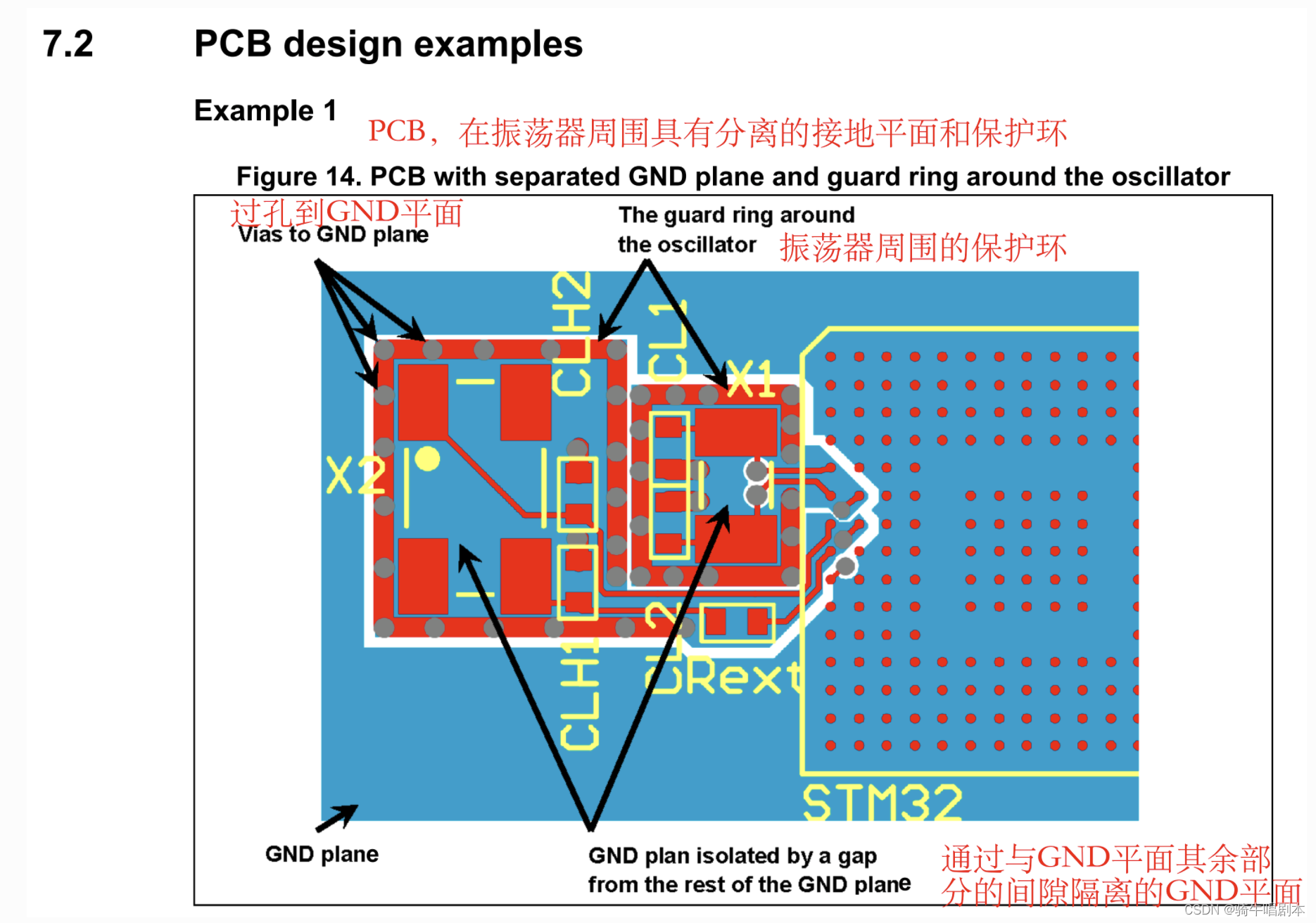 7.2 PCB design examples

Example 1

PCB，在振荡器周围具有分离的接地平面和保护环

Figure 14. PCB with separated GND plane and guard ring around the oscillator

过孔到GND平面
Vias to GND plane

The guard ring around the oscillator

振荡器周围的保护环

CLH2

CL1

X1

X2

CL2

CLH1

Rext

STM32

GND plane

GND plan isolated by a gap from the rest of the GND plane

通过与GND平面其余部分的间隙隔离的GND平面

CSDN @骑牛唱剧本